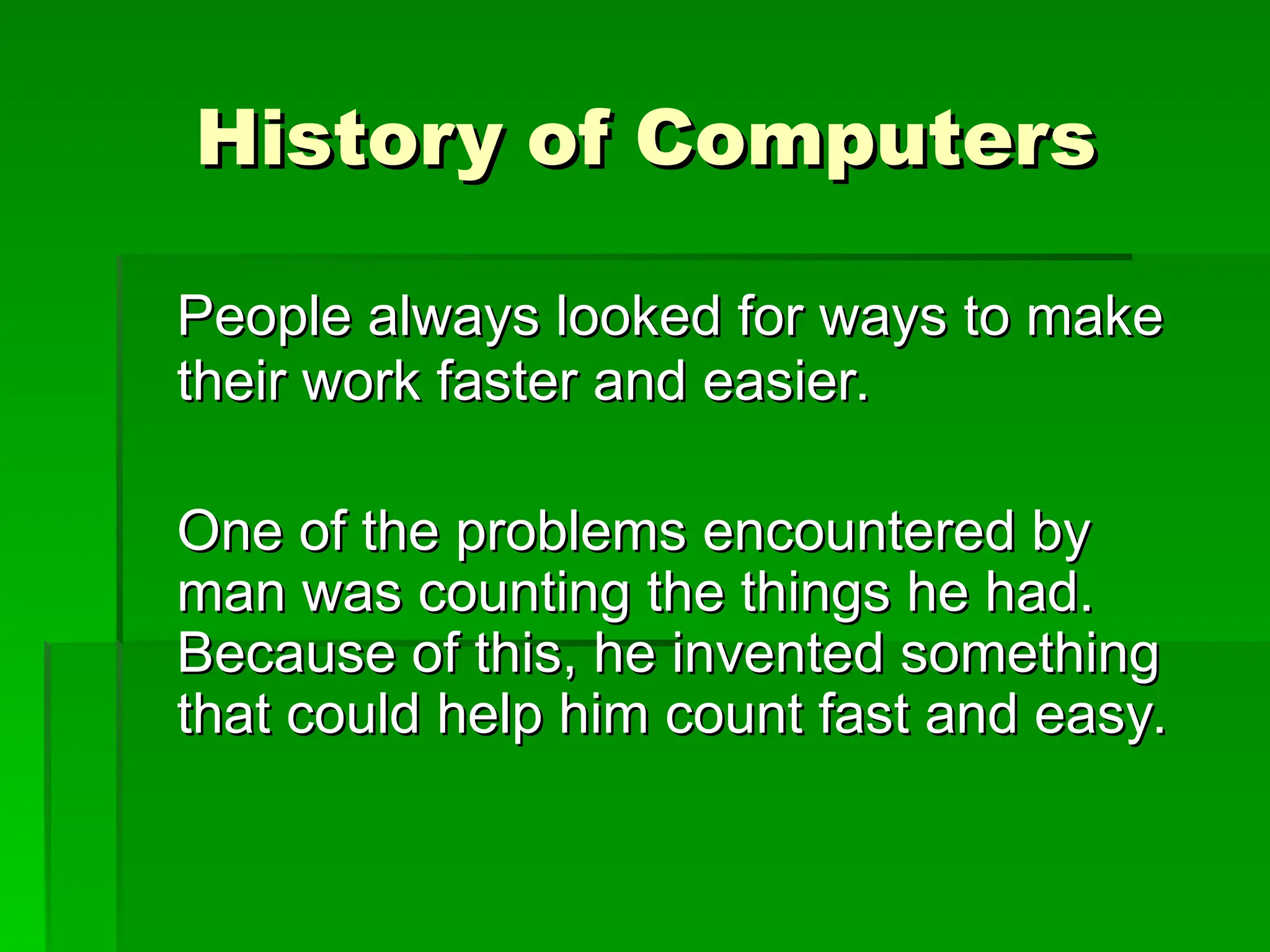 History of Computers

People always looked for ways to make their work faster and easier.

One of the problems encountered by man was counting the things he had. Because of this, he invented something that could help him count fast and easy.